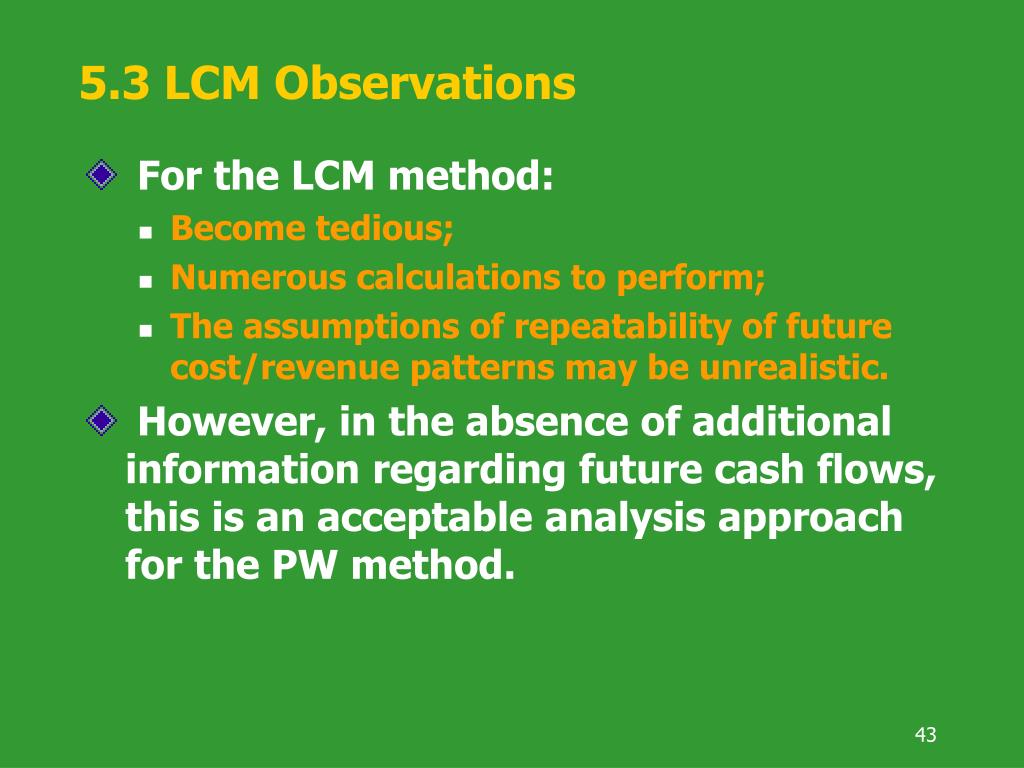 5.3 LCM Observations

For the LCM method:

- Become tedious;
- Numerous calculations to perform;
- The assumptions of repeatability of future cost/revenue patterns may be unrealistic.

However, in the absence of additional information regarding future cash flows, this is an acceptable analysis approach for the PW method.

43